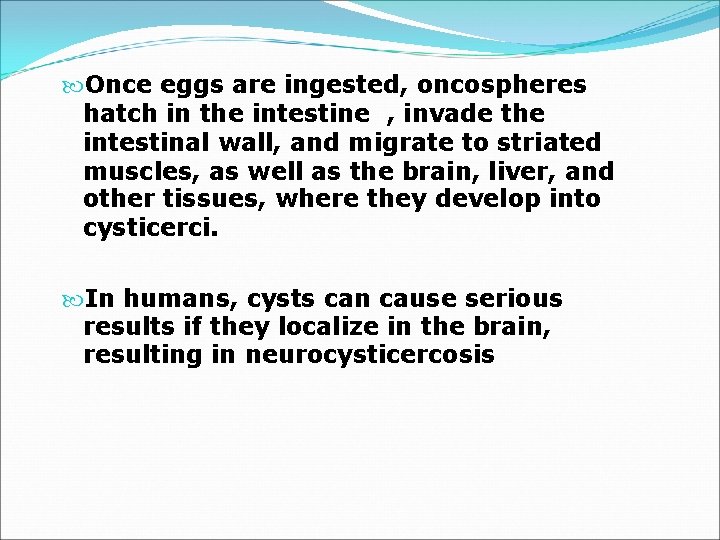 Once eggs are ingested, oncospheres hatch in the intestine , invade the intestinal wall, and migrate to striated muscles, as well as the brain, liver, and other tissues, where they develop into cysticerci.

In humans, cysts can cause serious results if they localize in the brain, resulting in neurocysticercosis